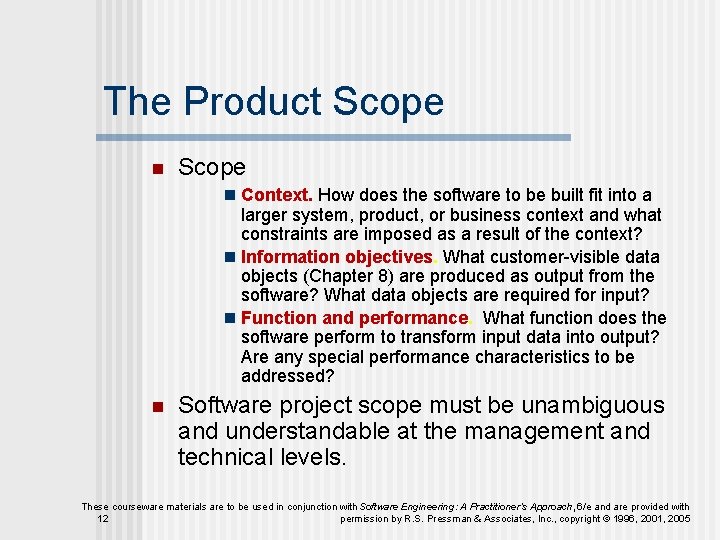 The Product Scope

Scope

Context. How does the software to be built fit into a larger system, product, or business context and what constraints are imposed as a result of the context?

Information objectives. What customer-visible data objects (Chapter 8) are produced as output from the software? What data objects are required for input?

Function and performance. What function does the software perform to transform input data into output? Are any special performance characteristics to be addressed?

Software project scope must be unambiguous and understandable at the management and technical levels.

These courseware materials are to be used in conjunction with Software Engineering: A Practitioner's Approach, 6/e and are provided with permission by R.S. Pressman & Associates, Inc., copyright © 1996, 2001, 2005

12